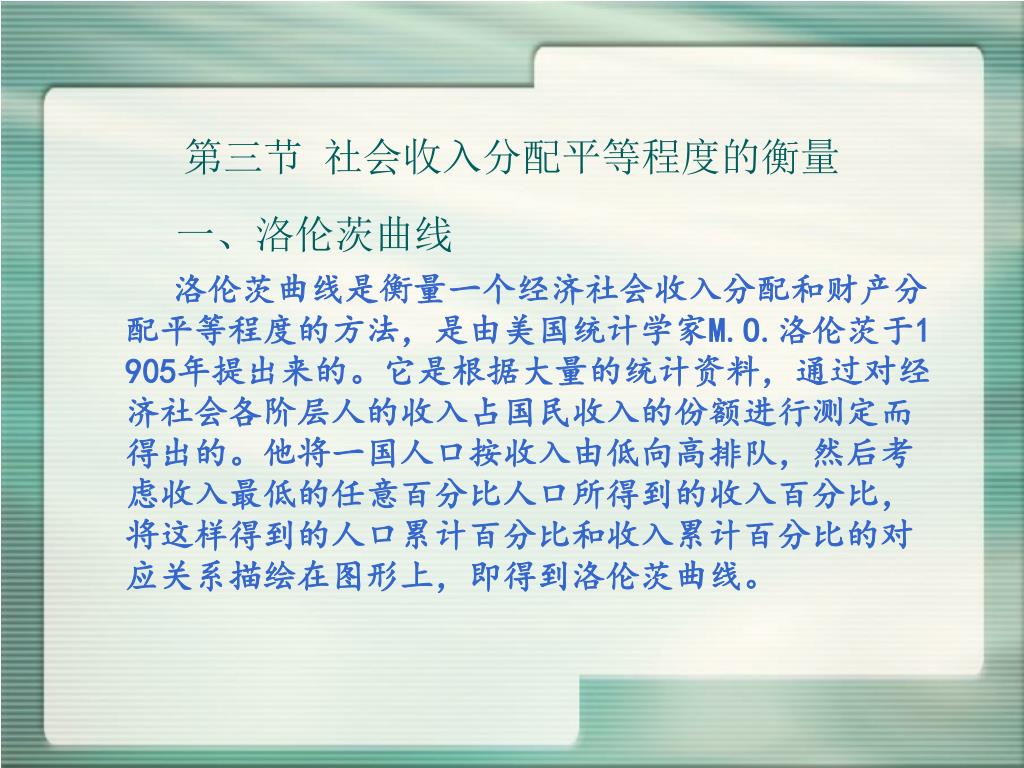 第三节  社会收入分配平等程度的衡量

一、洛伦茨曲线

洛伦茨曲线是衡量一个经济社会收入分配和财产分配平等程度的方法，是由美国统计学家M.O.洛伦茨于1905年提出来的。它是根据大量的统计资料，通过对经济社会各阶层人的收入占国民收入的份额进行测定而得出的。他将一国人口按收入由低向高排队，然后考虑收入最低的任意百分比人口所得到的收入百分比，将这样得到的人口累计百分比和收入累计百分比的对应关系描绘在图形上，即得到洛伦茨曲线。